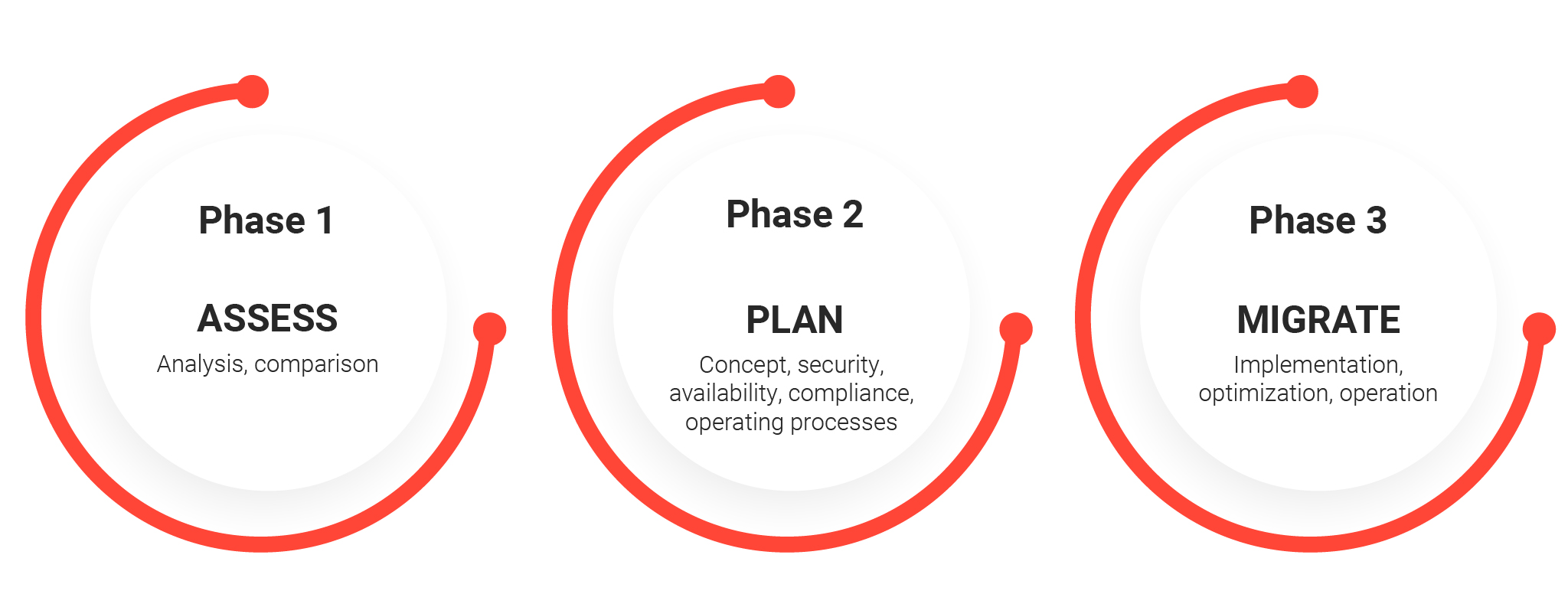 Phase 1

ASSESS

Analysis, comparison

Phase 2

PLAN

Concept, security, availability, compliance, operating processes

Phase 3

MIGRATE

Implementation, optimization, operation